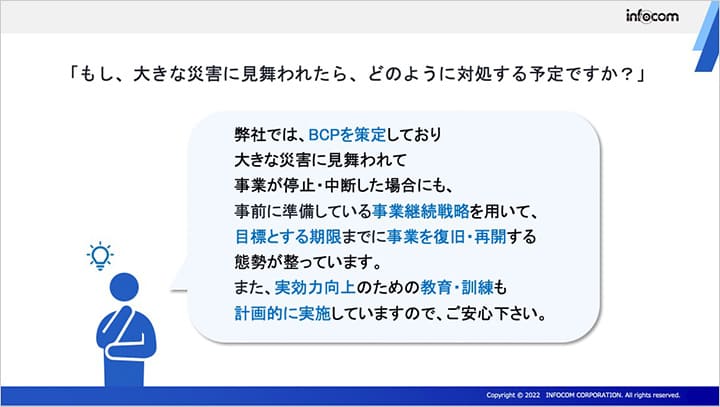 infocom

「もし、大きな災害に見舞われたら、どのように対処する予定ですか？」

弊社では、BCPを策定しており
大きな災害に見舞われて
事業が停止・中断した場合にも、
事前に準備している事業継続戦略を用いて、
目標とする期限までに事業を復旧・再開する
態勢が整っています。
また、実効力向上のための教育・訓練も
計画的に実施していますので、ご安心下さい。

Copyright © 2022 INFOCOM CORPORATION. All rights reserved.